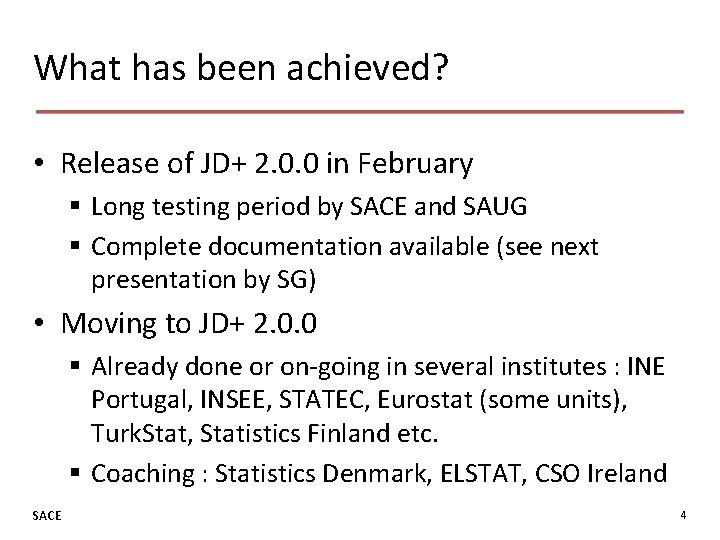 What has been achieved?

• Release of JD+ 2.0.0 in February
 ▪ Long testing period by SACE and SAUG
 ▪ Complete documentation available (see next presentation by SG)
• Moving to JD+ 2.0.0
 ▪ Already done or on-going in several institutes : INE Portugal, INSEE, STATEC, Eurostat (some units), TurkStat, Statistics Finland etc.
 ▪ Coaching : Statistics Denmark, ELSTAT, CSO Ireland

SACE

4